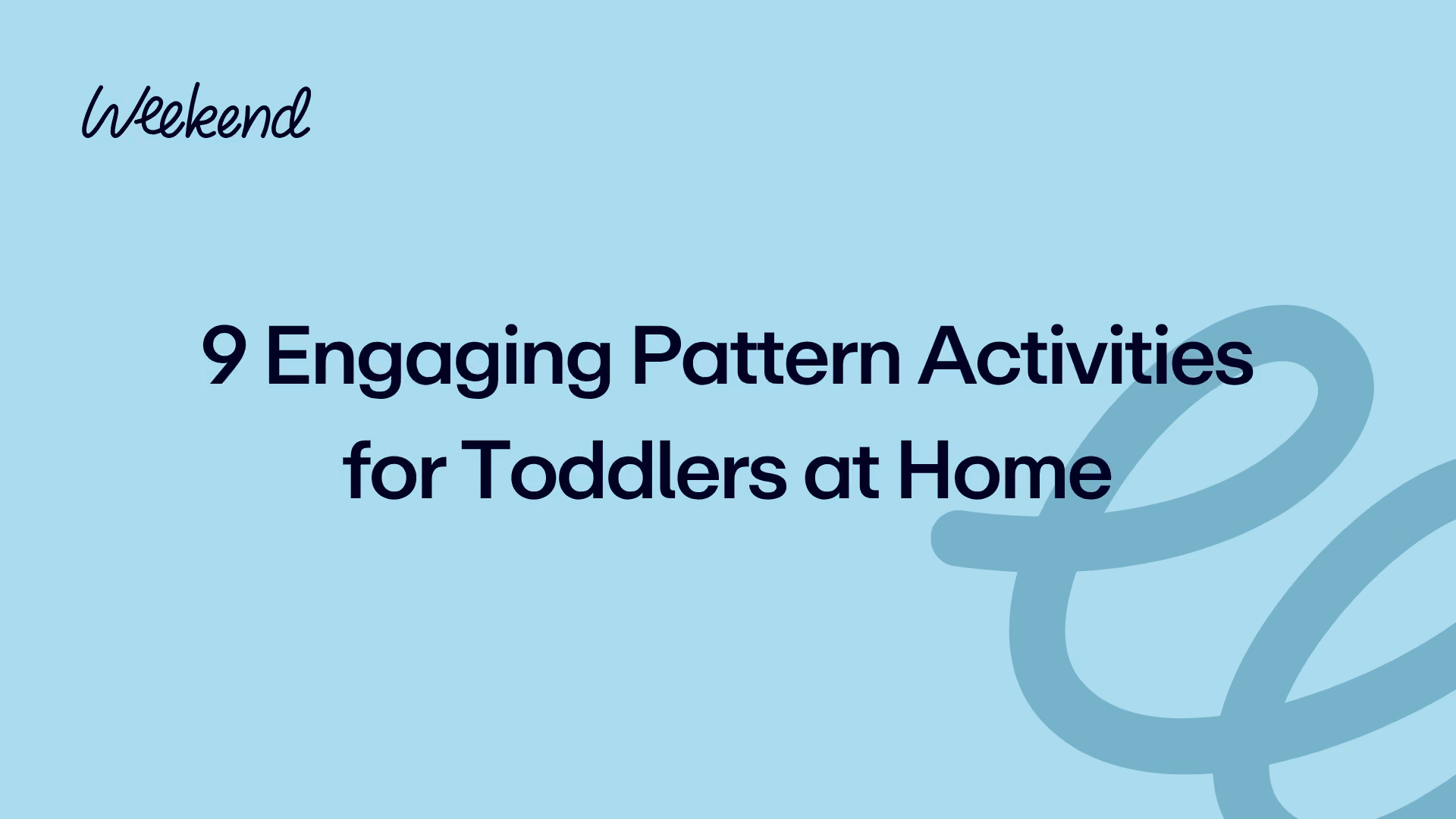 Weekend

9 Engaging Pattern Activities for Toddlers at Home